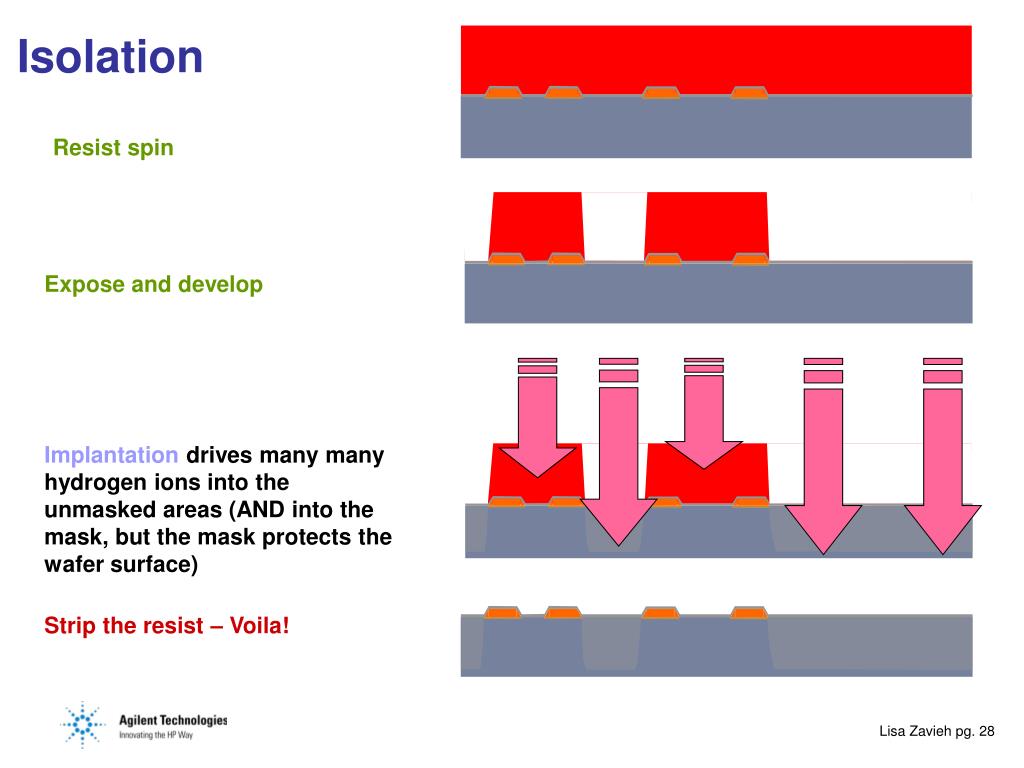 Isolation

Resist spin

Expose and develop

Implantation drives many many hydrogen ions into the unmasked areas (AND into the mask, but the mask protects the wafer surface)

Strip the resist – Voila!

Agilent Technologies
Innovating the HP Way

Lisa Zavieh pg. 28